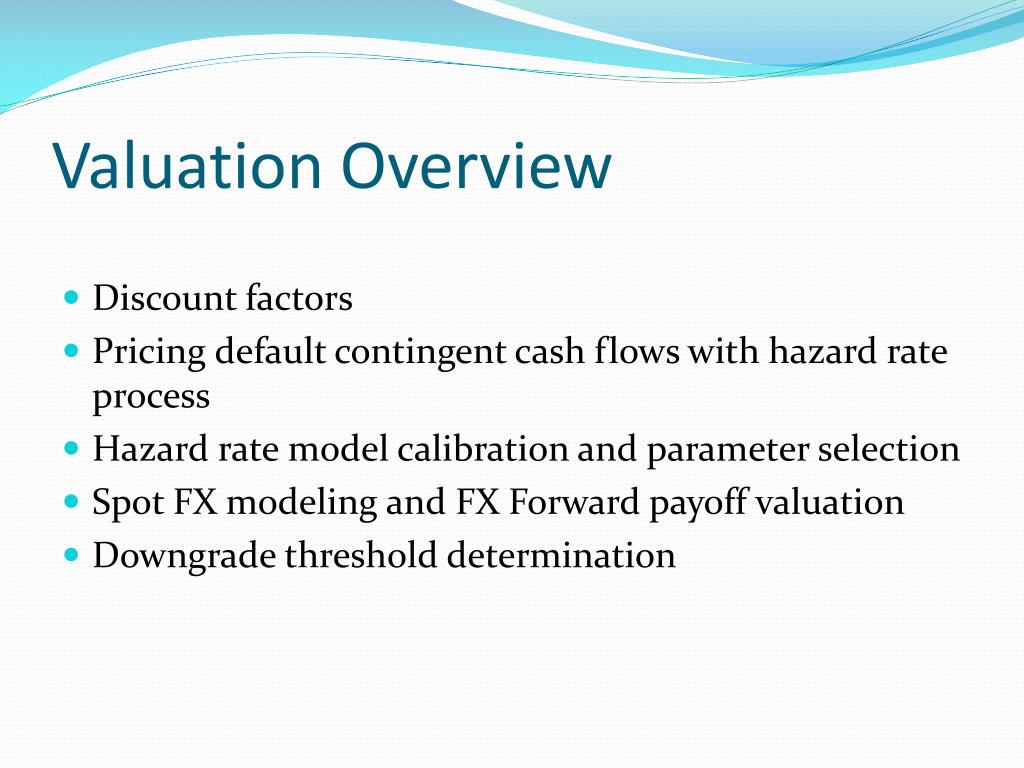 Valuation Overview

- Discount factors
- Pricing default contingent cash flows with hazard rate process
- Hazard rate model calibration and parameter selection
- Spot FX modeling and FX Forward payoff valuation
- Downgrade threshold determination